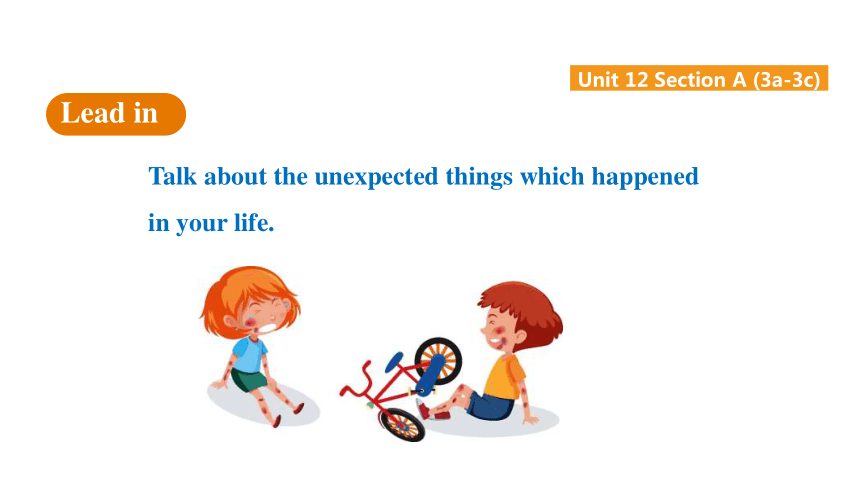 Unit 12 Section A (3a-3c)

Lead in

Talk about the unexpected things which happened in your life.